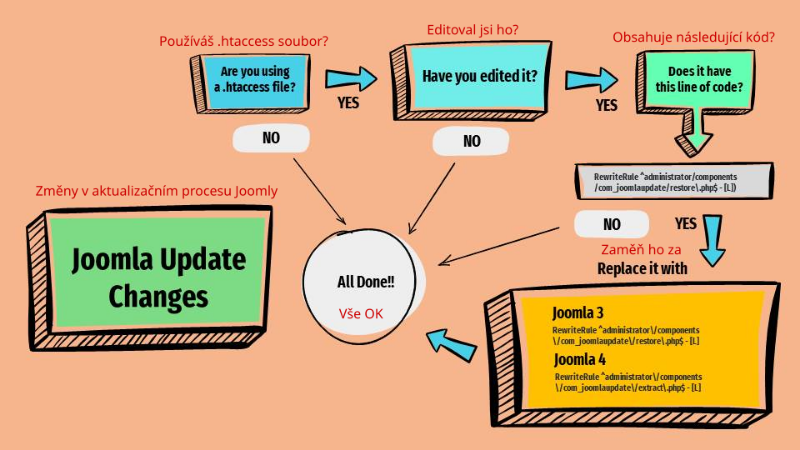 Používáš .htaccess soubor?

Are you using a .htaccess file?

YES

NO

Editoval jsi ho?

Have you edited it?

YES

NO

Obsahuje následující kód?

Does it have this line of code?

RewriteRule ^administrator/components /com_joomlaupdate/restore\.php$ - [L])

NO

YES

Změny v aktualizačním procesu Joomly

Joomla Update Changes

All Done!!

Vše OK

Zaměň ho za

Replace it with

Joomla 3

RewriteRule ^administrator\/components \/com_joomlaupdate\/restore\.php$ - [L]

Joomla 4

RewriteRule ^administrator\/components \/com_joomlaupdate\/extract\.php$ - [L]